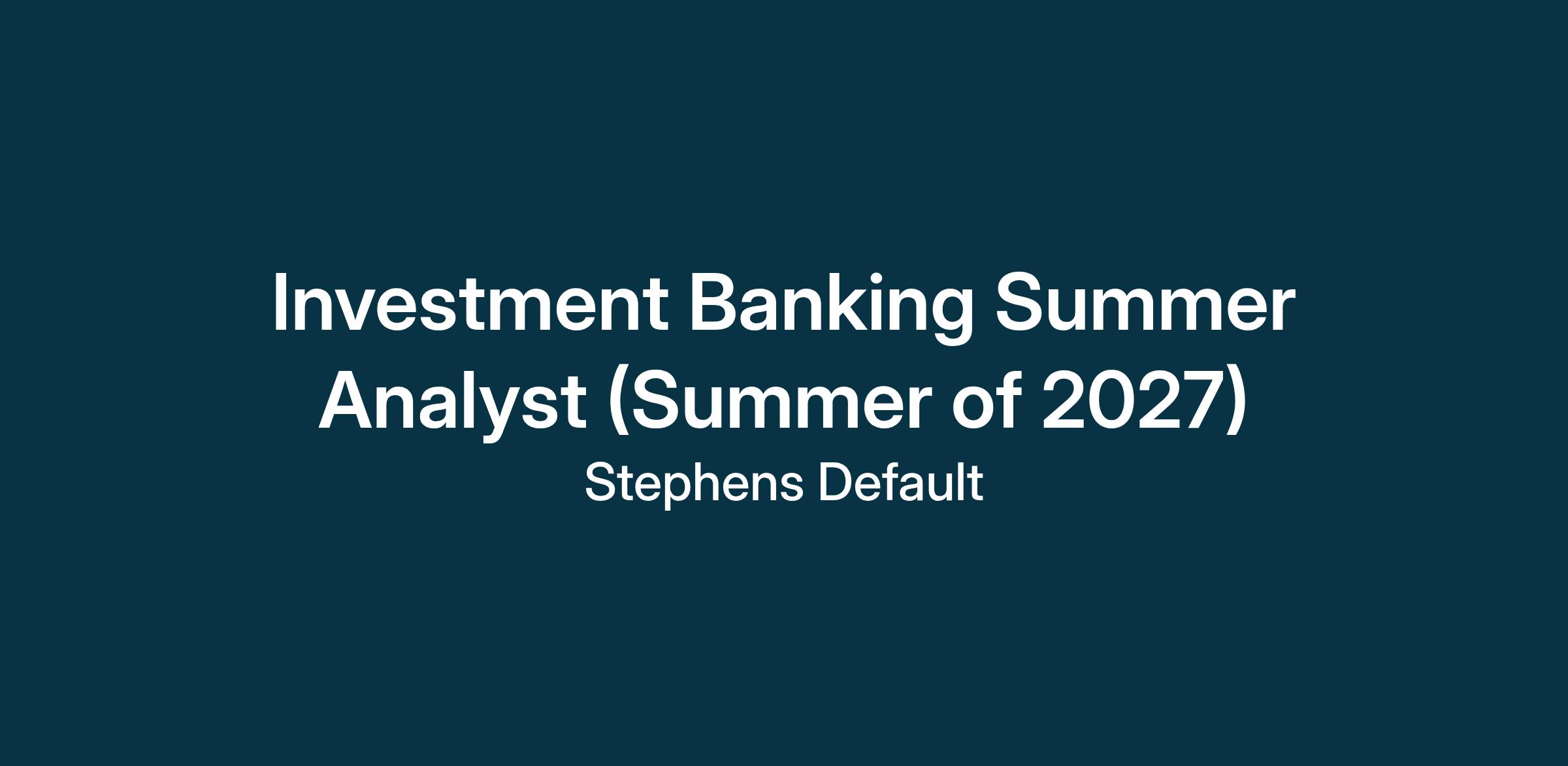 Investment Banking Summer Analyst (Summer of 2027)

Stephens Default